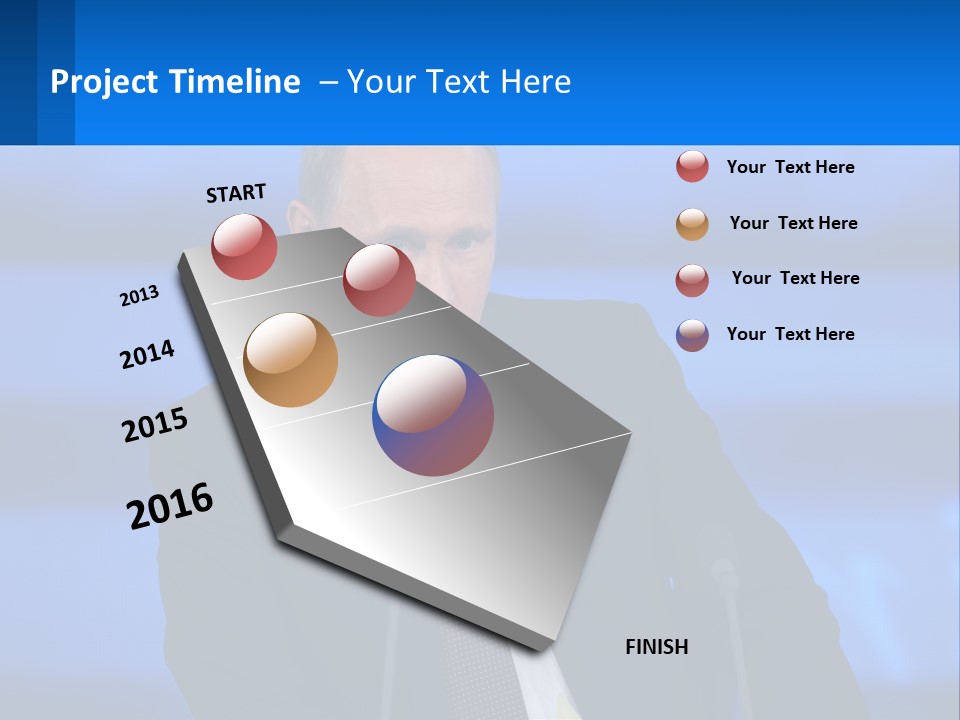 Project Timeline – Your Text Here

START

2013

2014

2015

2016

FINISH

Your Text Here

Your Text Here

Your Text Here

Your Text Here